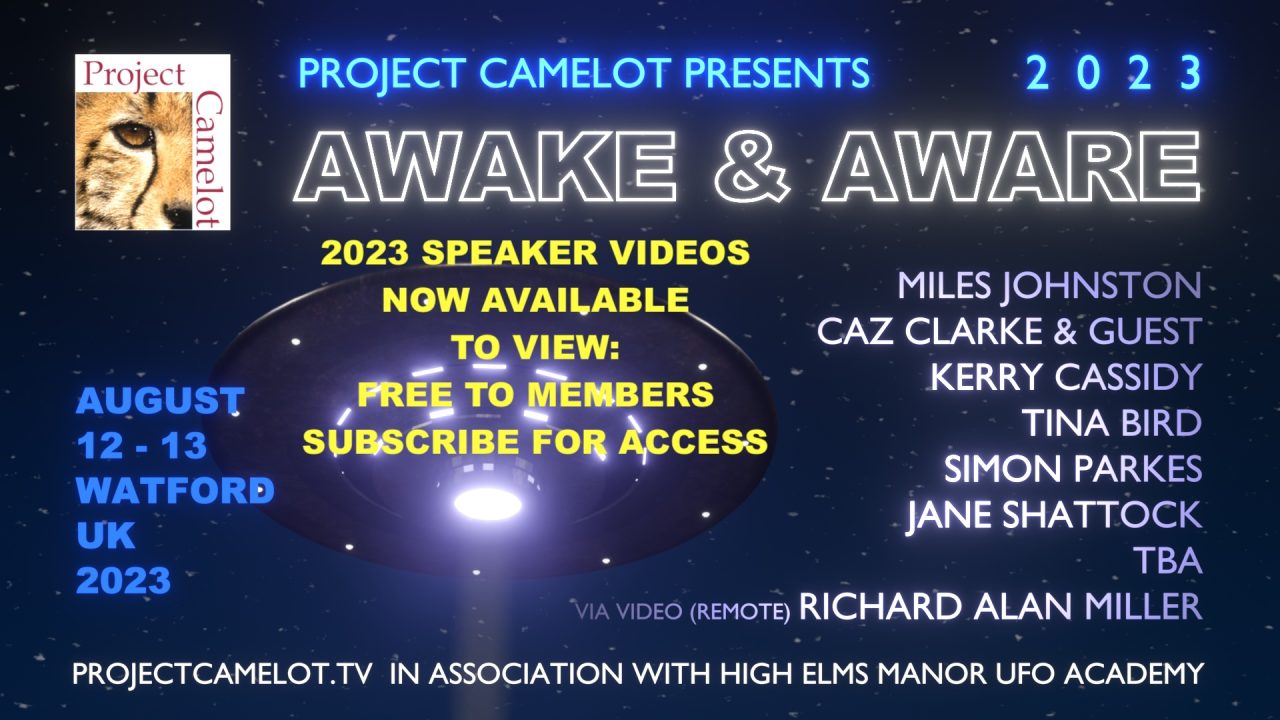 Project Camelot

PROJECT CAMELOT PRESENTS

2 0 2 3

AWAKE & AWARE

2023 SPEAKER VIDEOS NOW AVAILABLE TO VIEW: FREE TO MEMBERS SUBSCRIBE FOR ACCESS

AUGUST 12 - 13 WATFORD UK 2023

MILES JOHNSTON
CAZ CLARKE & GUEST
KERRY CASSIDY
TINA BIRD
SIMON PARKES
JANE SHATTOCK
TBA
VIA VIDEO (REMOTE) RICHARD ALAN MILLER

PROJECTCAMELOT.TV IN ASSOCIATION WITH HIGH ELMS MANOR UFO ACADEMY